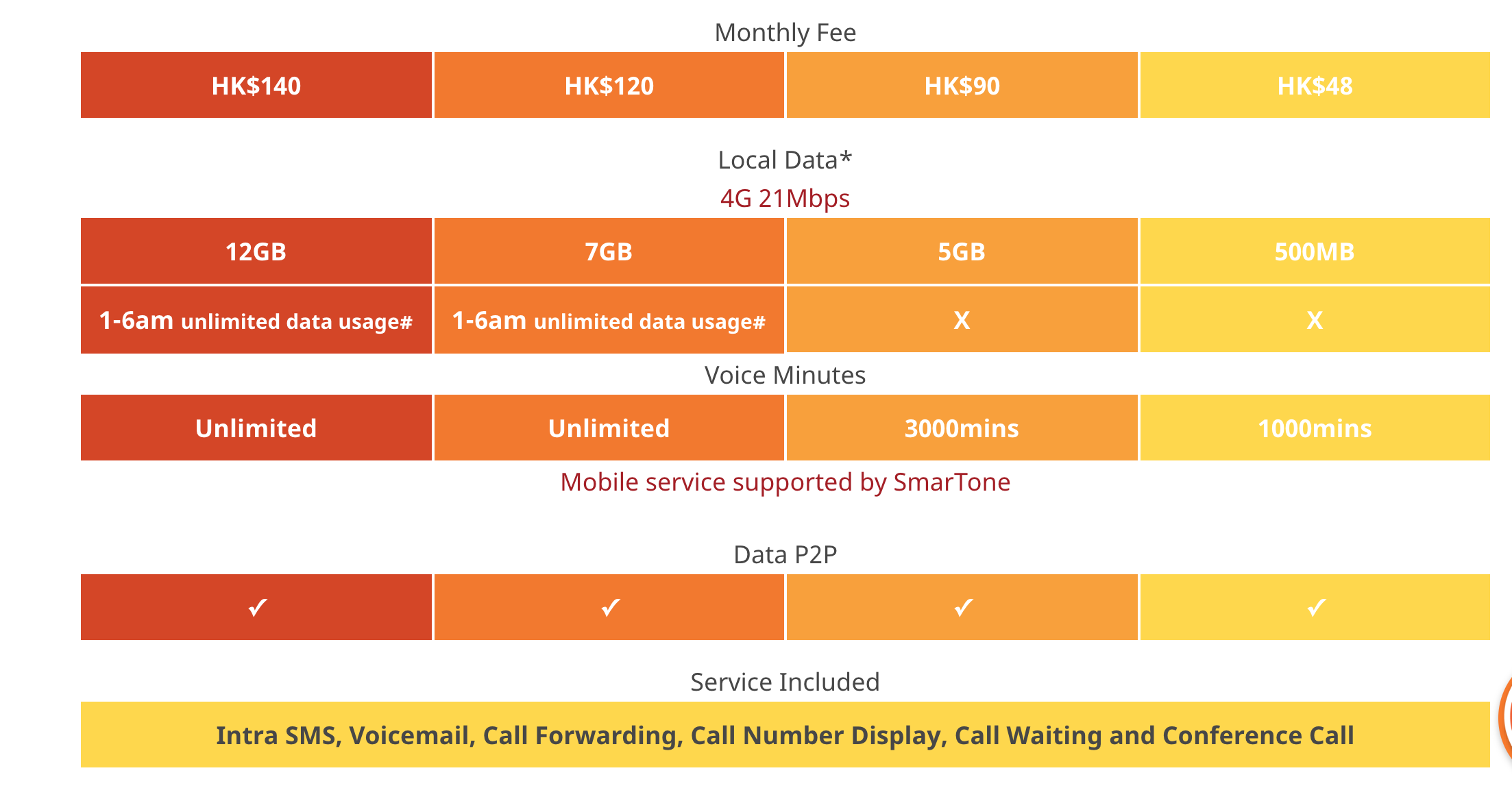 Monthly Fee

| HK$140 | HK$120 | HK$90 | HK$48 |
|---|---|---|---|

Local Data*
4G 21Mbps

| 12GB | 7GB | 5GB | 500MB |
|---|---|---|---|
| 1-6am unlimited data usage# | 1-6am unlimited data usage# | X | X |

Voice Minutes

| Unlimited | Unlimited | 3000mins | 1000mins |
|---|---|---|---|

Mobile service supported by SmarTone

Data P2P

| ✓ | ✓ | ✓ | ✓ |
|---|---|---|---|

Service Included

Intra SMS, Voicemail, Call Forwarding, Call Number Display, Call Waiting and Conference Call